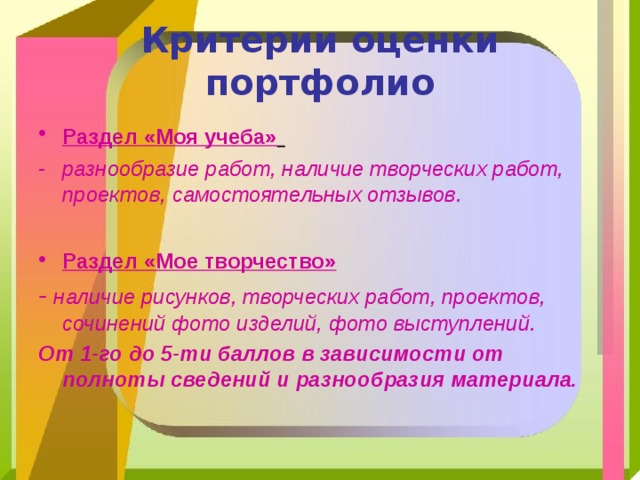 Критерии оценки портфолио

• Раздел «Моя учеба»

- разнообразие работ, наличие творческих работ, проектов, самостоятельных отзывов.

• Раздел «Мое творчество»

- наличие рисунков, творческих работ, проектов, сочинений фото изделий, фото выступлений.

От 1-го до 5-ти баллов в зависимости от полноты сведений и разнообразия материала.